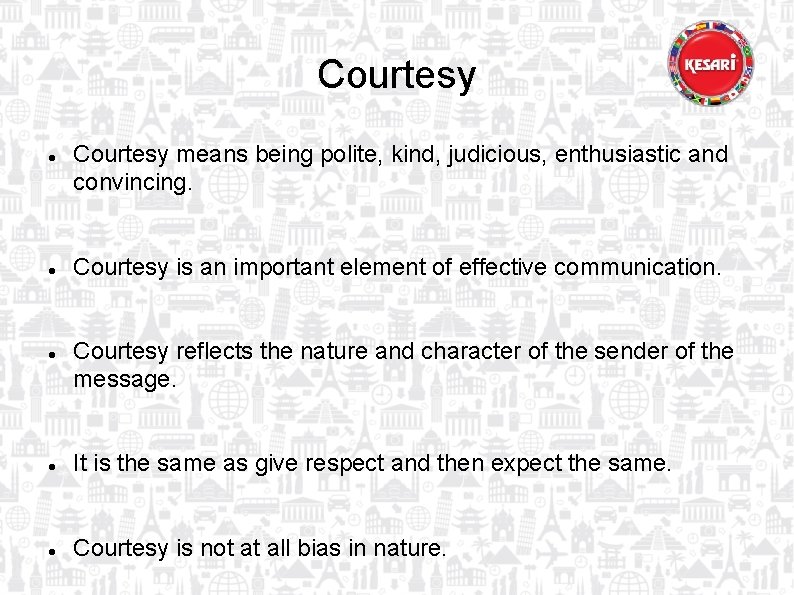 Courtesy

KESARI

- Courtesy means being polite, kind, judicious, enthusiastic and convincing.

- Courtesy is an important element of effective communication.

- Courtesy reflects the nature and character of the sender of the message.

- It is the same as give respect and then expect the same.

- Courtesy is not at all bias in nature.